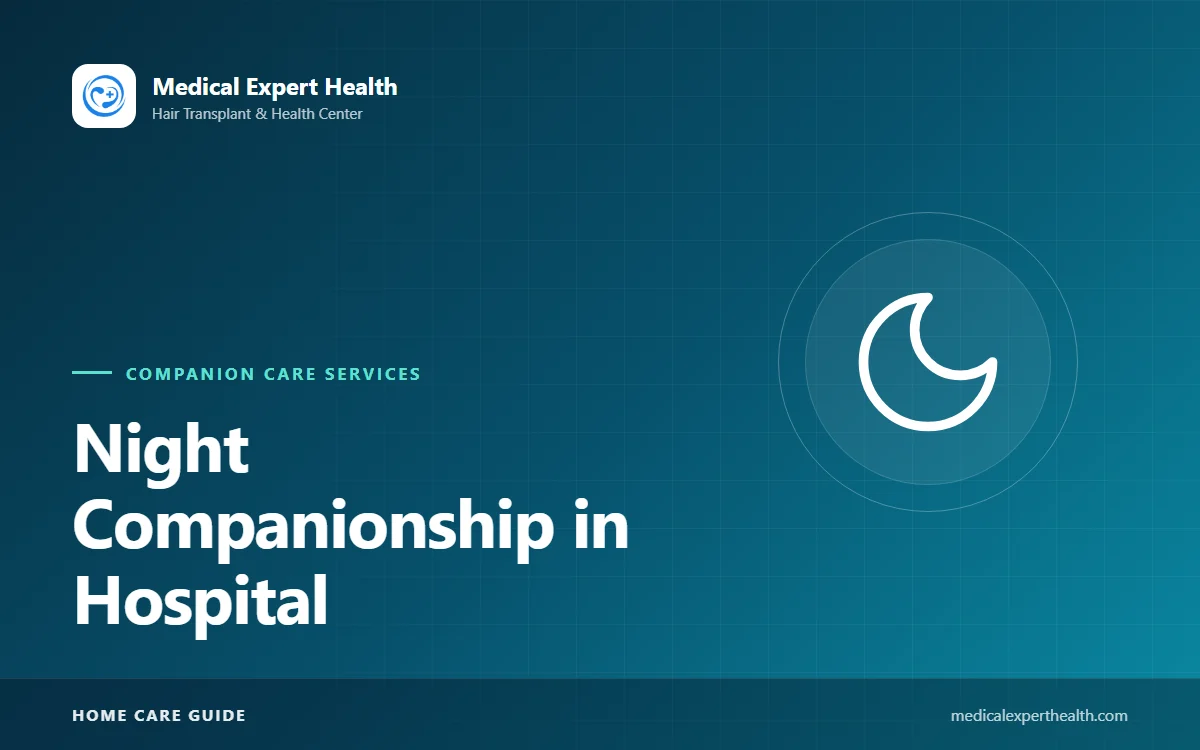 Medical Expert Health
Hair Transplant & Health Center

COMPANION CARE SERVICES

Night Companionship in Hospital

HOME CARE GUIDE

medicalexperthealth.com